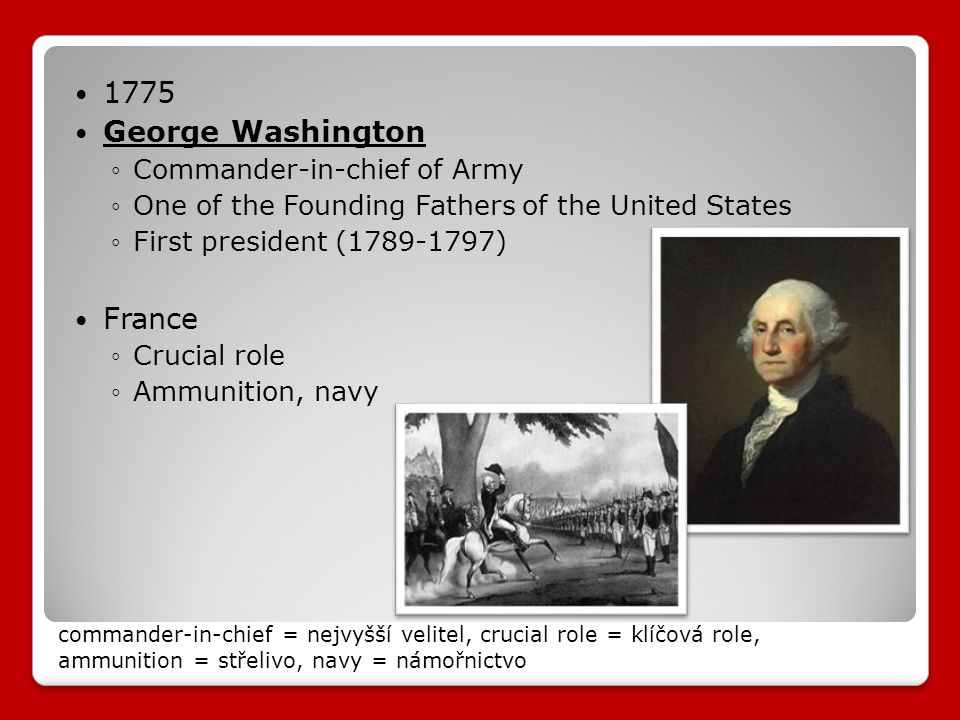 • 1775
• George Washington
◦ Commander-in-chief of Army
◦ One of the Founding Fathers of the United States
◦ First president (1789-1797)

• France
◦ Crucial role
◦ Ammunition, navy

commander-in-chief = nejvyšší velitel, crucial role = klíčová role, ammunition = střelivo, navy = námořnictvo